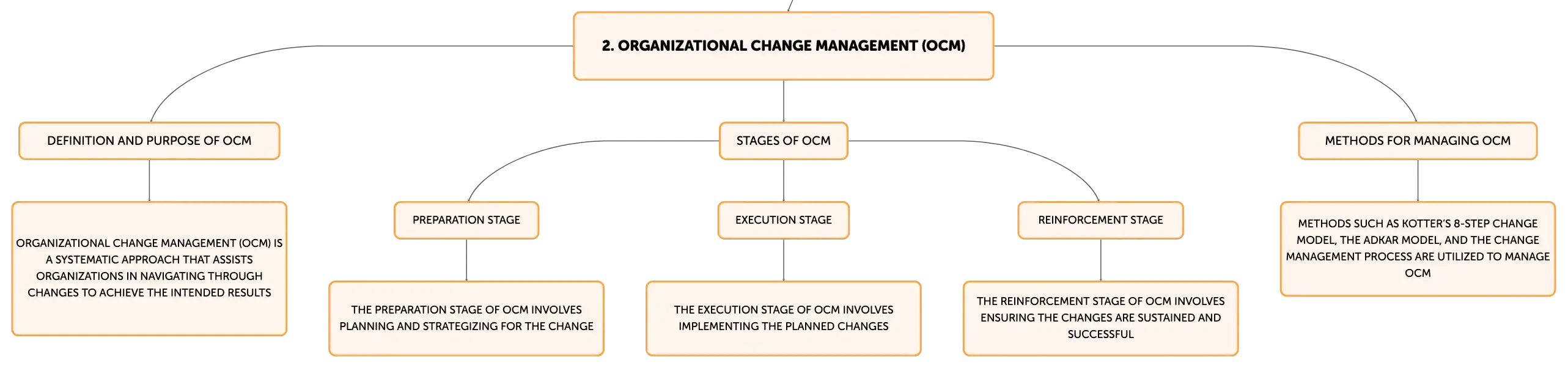 2. ORGANIZATIONAL CHANGE MANAGEMENT (OCM)

DEFINITION AND PURPOSE OF OCM

ORGANIZATIONAL CHANGE MANAGEMENT (OCM) IS A SYSTEMATIC APPROACH THAT ASSISTS ORGANIZATIONS IN NAVIGATING THROUGH CHANGES TO ACHIEVE THE INTENDED RESULTS

STAGES OF OCM

PREPARATION STAGE

THE PREPARATION STAGE OF OCM INVOLVES PLANNING AND STRATEGIZING FOR THE CHANGE

EXECUTION STAGE

THE EXECUTION STAGE OF OCM INVOLVES IMPLEMENTING THE PLANNED CHANGES

REINFORCEMENT STAGE

THE REINFORCEMENT STAGE OF OCM INVOLVES ENSURING THE CHANGES ARE SUSTAINED AND SUCCESSFUL

METHODS FOR MANAGING OCM

METHODS SUCH AS KOTTER'S 8-STEP CHANGE MODEL, THE ADKAR MODEL, AND THE CHANGE MANAGEMENT PROCESS ARE UTILIZED TO MANAGE OCM